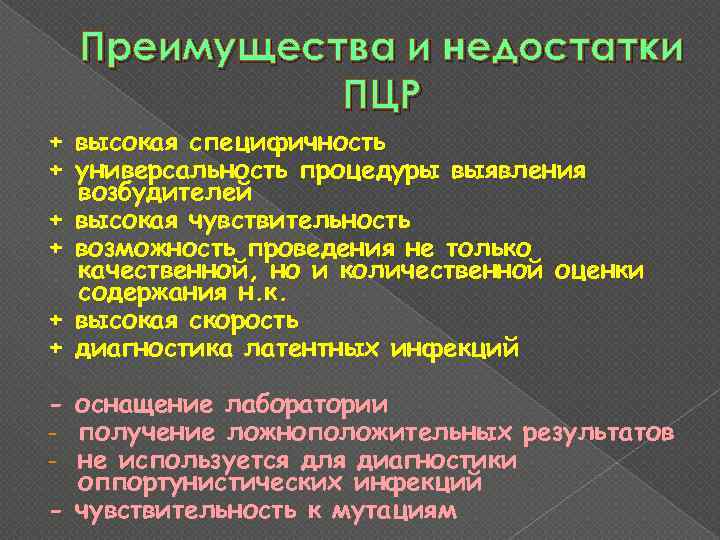 Преимущества и недостатки ПЦР

+ высокая специфичность
+ универсальность процедуры выявления возбудителей
+ высокая чувствительность
+ возможность проведения не только качественной, но и количественной оценки содержания н.к.
+ высокая скорость
+ диагностика латентных инфекций

- оснащение лаборатории
- получение ложноположительных результатов
- не используется для диагностики оппортунистических инфекций
- чувствительность к мутациям